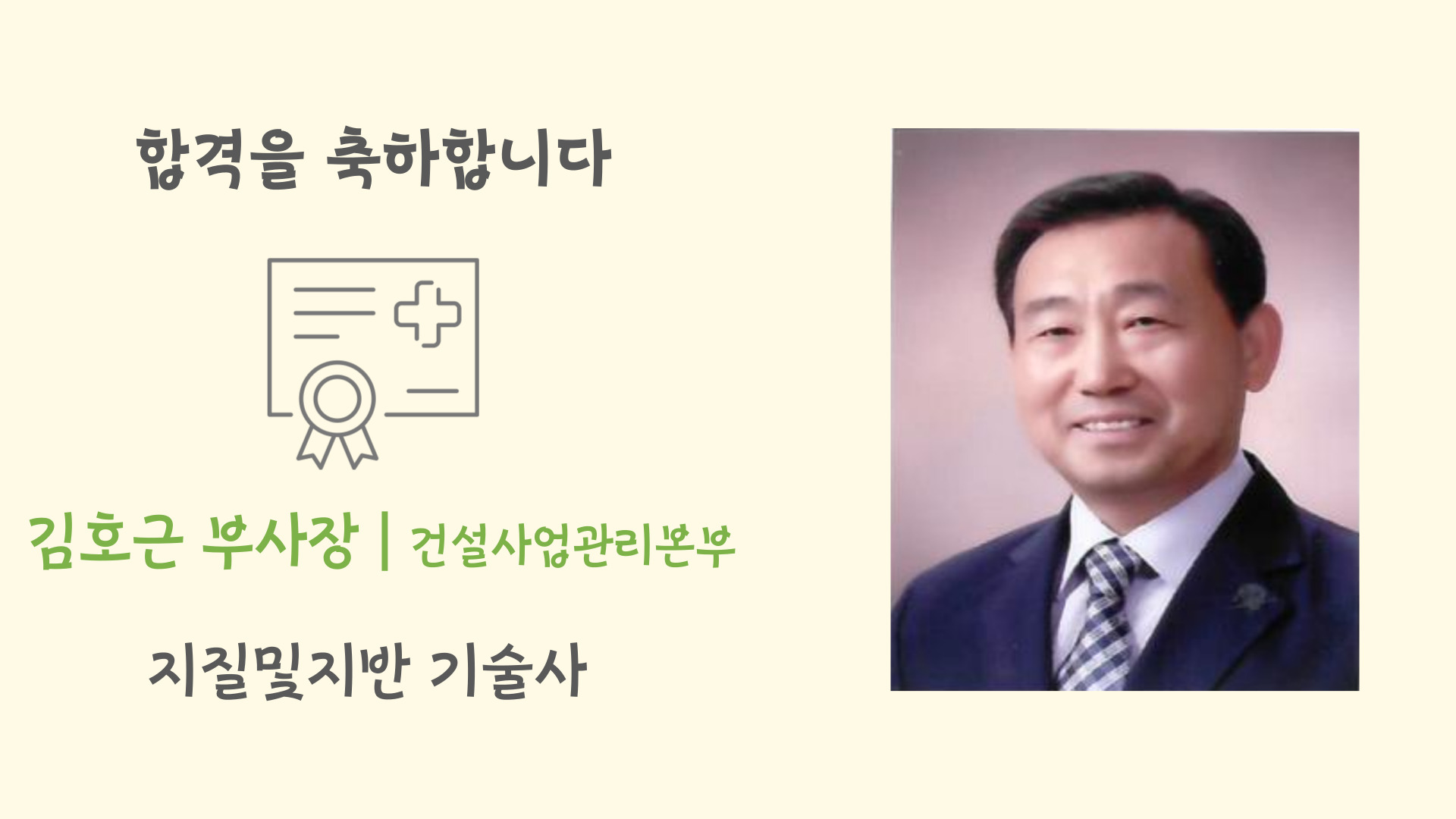 합격을 축하합니다

김호근 부사장 | 건설사업관리본부

지질및지반 기술사